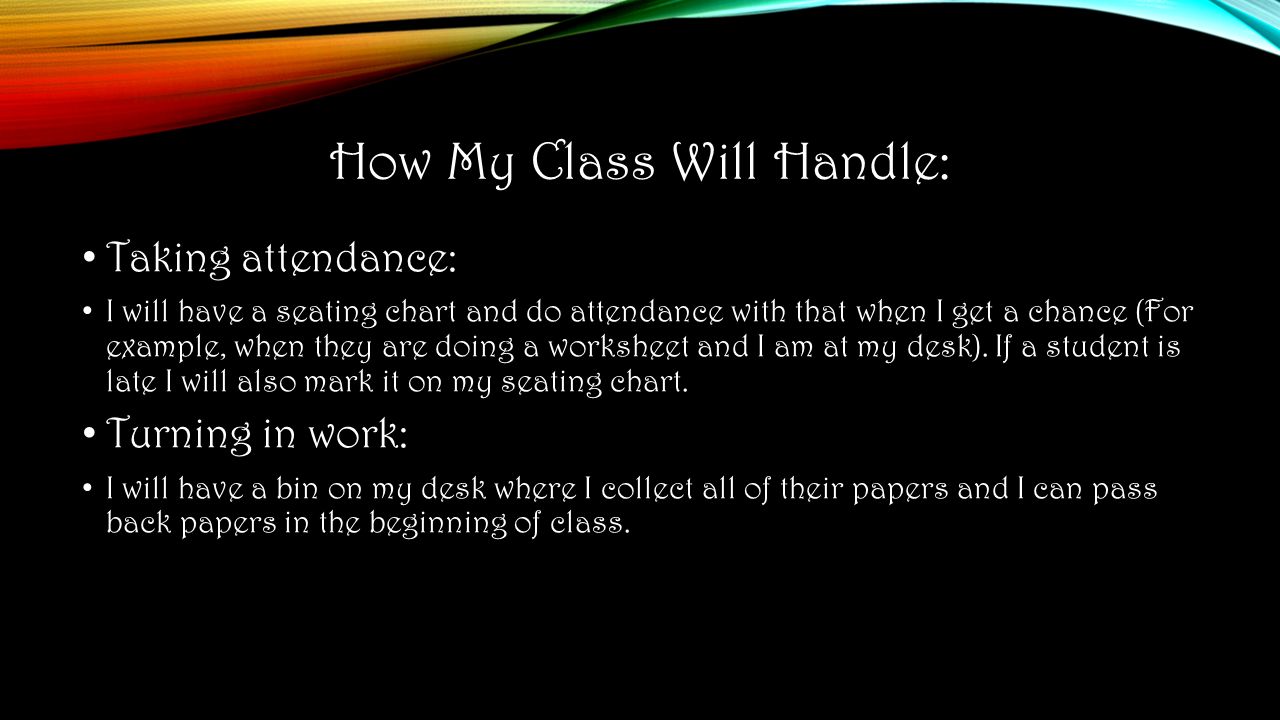 How My Class Will Handle:

• Taking attendance:

• I will have a seating chart and do attendance with that when I get a chance (For example, when they are doing a worksheet and I am at my desk). If a student is late I will also mark it on my seating chart.

• Turning in work:

• I will have a bin on my desk where I collect all of their papers and I can pass back papers in the beginning of class.